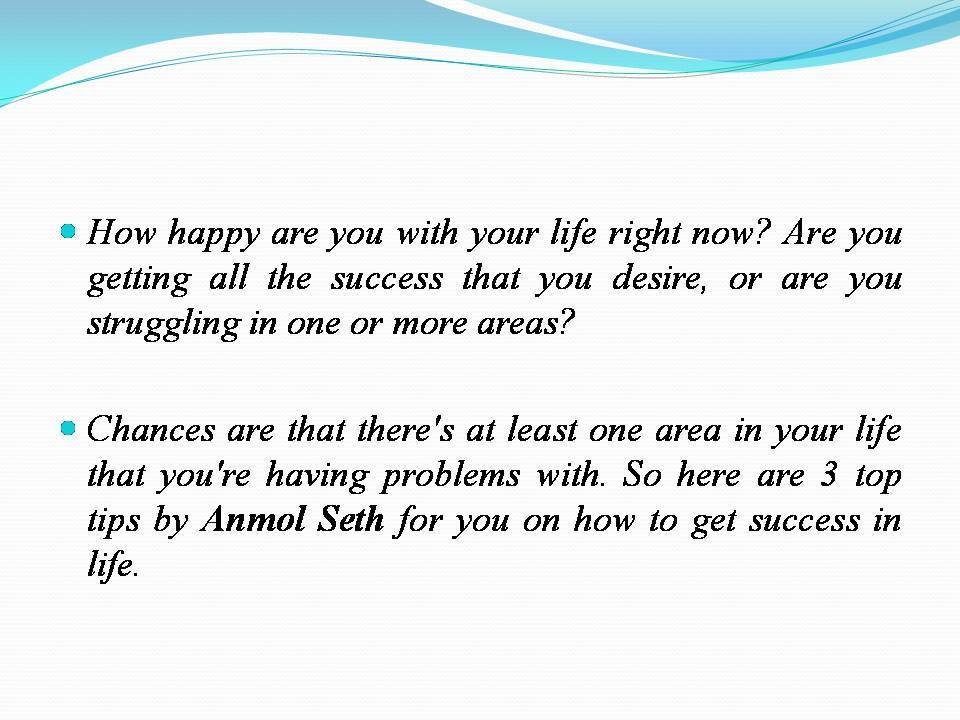 How happy are you with your life right now? Are you getting all the success that you desire, or are you struggling in one or more areas?

Chances are that there's at least one area in your life that you're having problems with. So here are 3 top tips by Anmol Seth for you on how to get success in life.